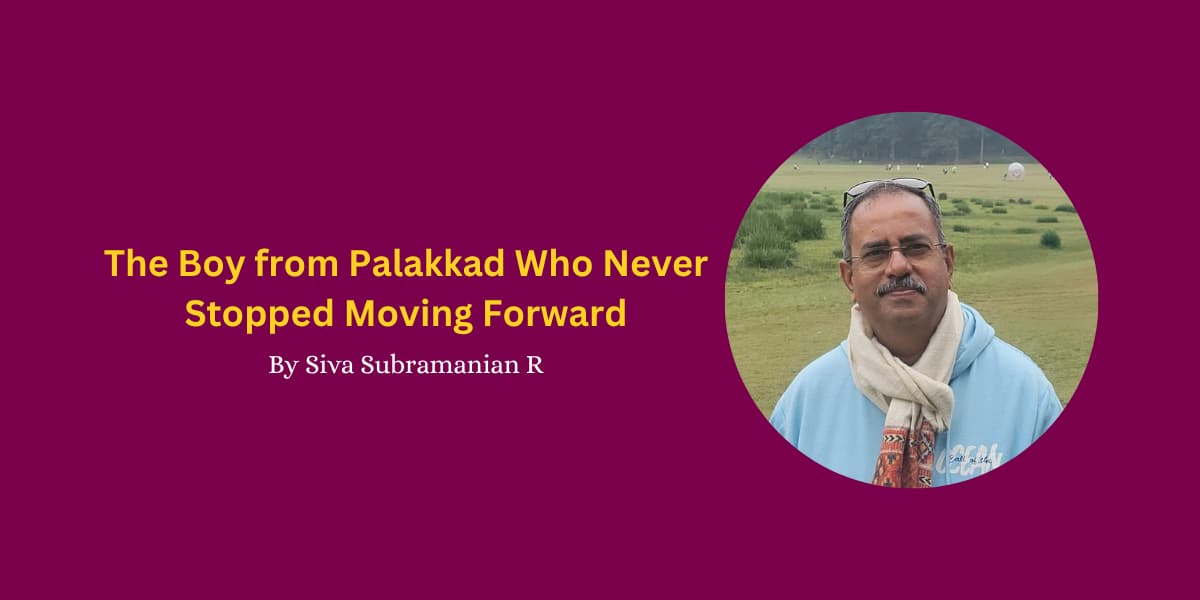 The Boy from Palakkad Who Never Stopped Moving Forward

By Siva Subramanian R